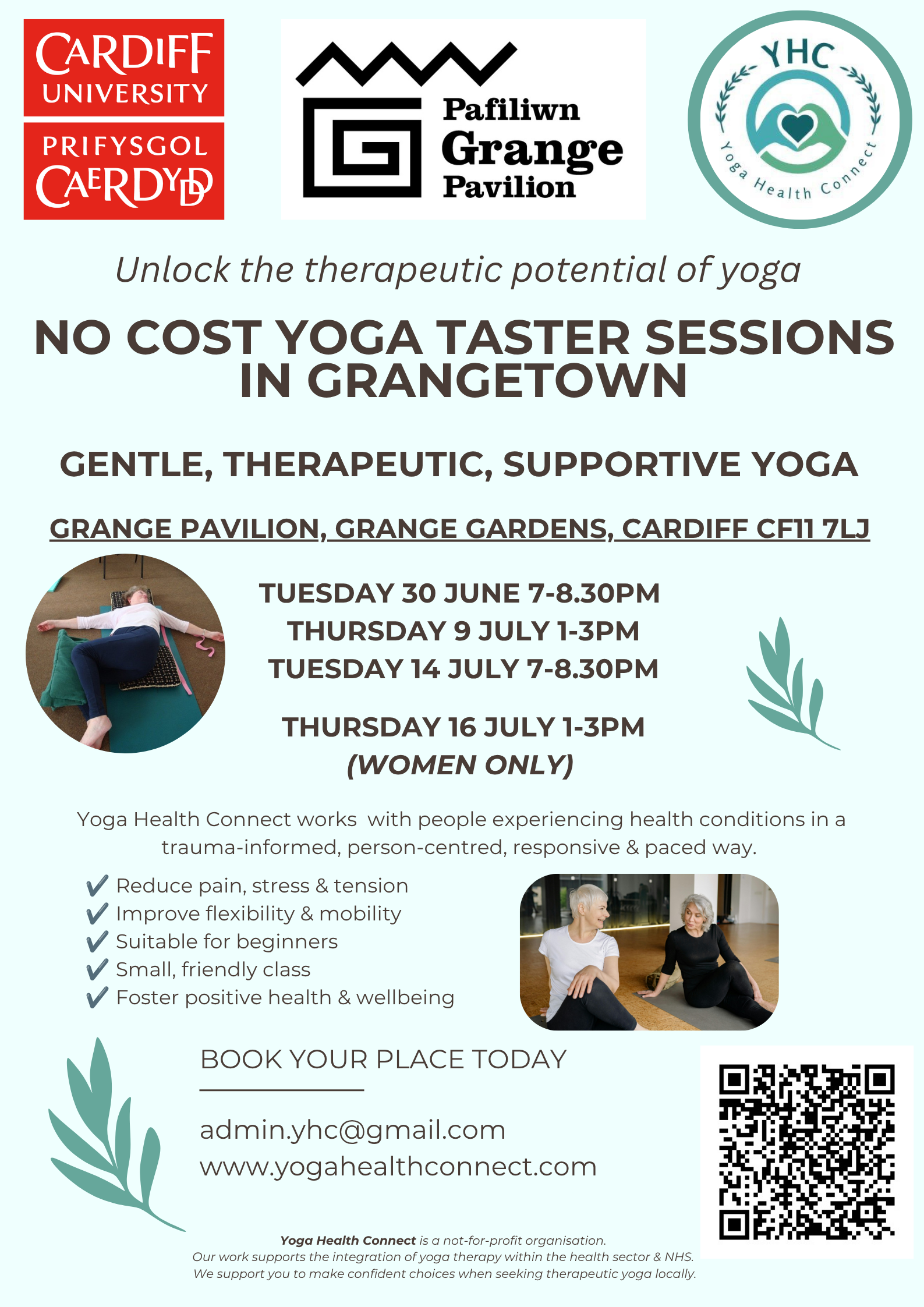 CARDIFF UNIVERSITY
PRIFYSGOL CAERDYDD

Pafiliwn Grange Pavilion

YHC
Yoga Health Connect

Unlock the therapeutic potential of yoga

NO COST YOGA TASTER SESSIONS IN GRANGETOWN

GENTLE, THERAPEUTIC, SUPPORTIVE YOGA

GRANGE PAVILION, GRANGE GARDENS, CARDIFF CF11 7LJ

TUESDAY 30 JUNE 7-8.30PM
THURSDAY 9 JULY 1-3PM
TUESDAY 14 JULY 7-8.30PM

THURSDAY 16 JULY 1-3PM
(WOMEN ONLY)

Yoga Health Connect works with people experiencing health conditions in a trauma-informed, person-centred, responsive & paced way.

✔ Reduce pain, stress & tension
✔ Improve flexibility & mobility
✔ Suitable for beginners
✔ Small, friendly class
✔ Foster positive health & wellbeing

BOOK YOUR PLACE TODAY

admin.yhc@gmail.com
www.yogahealthconnect.com

Yoga Health Connect is a not-for-profit organisation.
Our work supports the integration of yoga therapy within the health sector & NHS.
We support you to make confident choices when seeking therapeutic yoga locally.